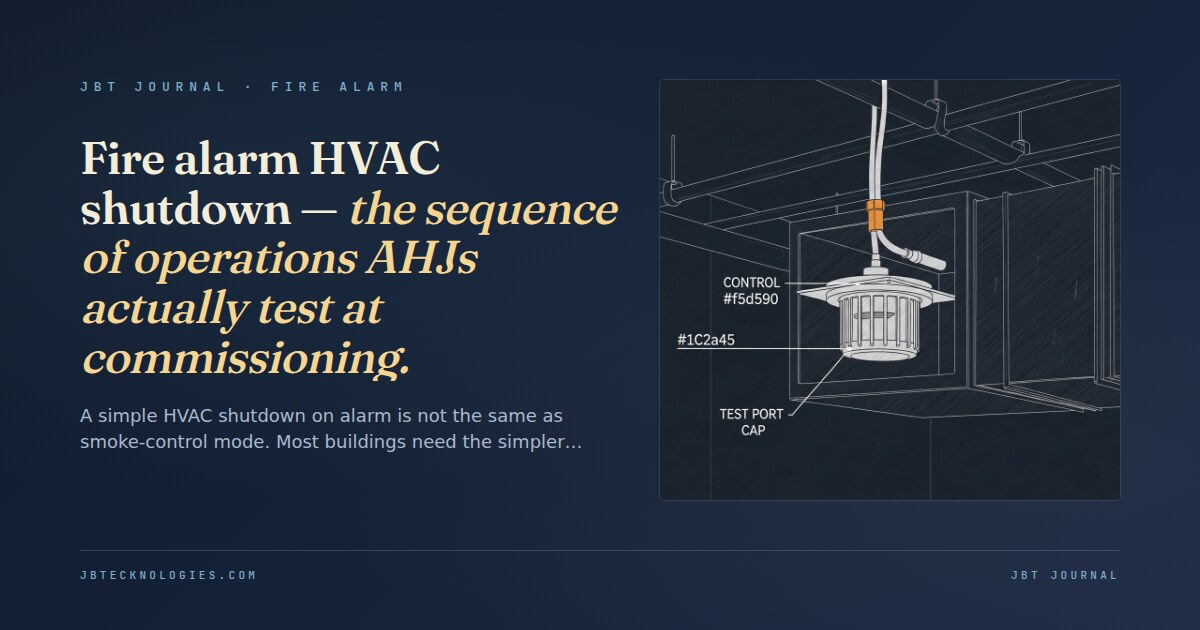 JBT JOURNAL · FIRE ALARM

Fire alarm HVAC shutdown — the sequence of operations AHJs actually test at commissioning.

A simple HVAC shutdown on alarm is not the same as smoke-control mode. Most buildings need the simpler...

CONTROL
#f5d590

#1C2a45

TEST PORT
CAP

JBTECKNOLOGIES.COM

JBT JOURNAL